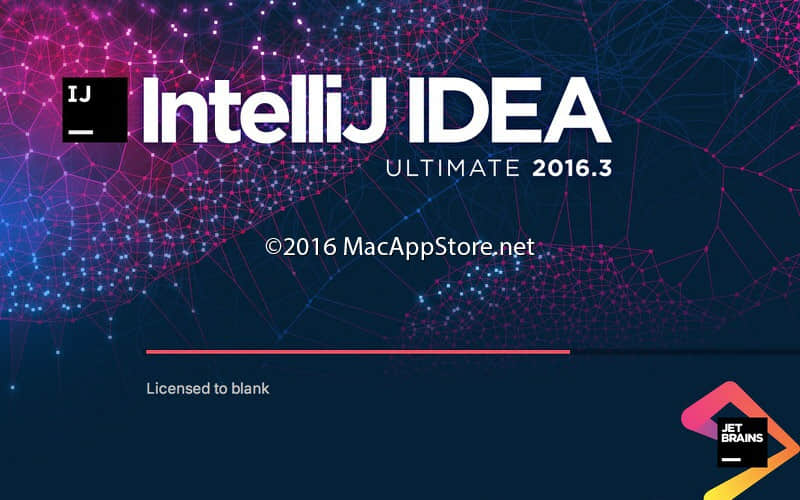 IJ

IntelliJ IDEA

ULTIMATE 2016.3

©2016 MacAppStore.net

Licensed to blank

JET BRAINS